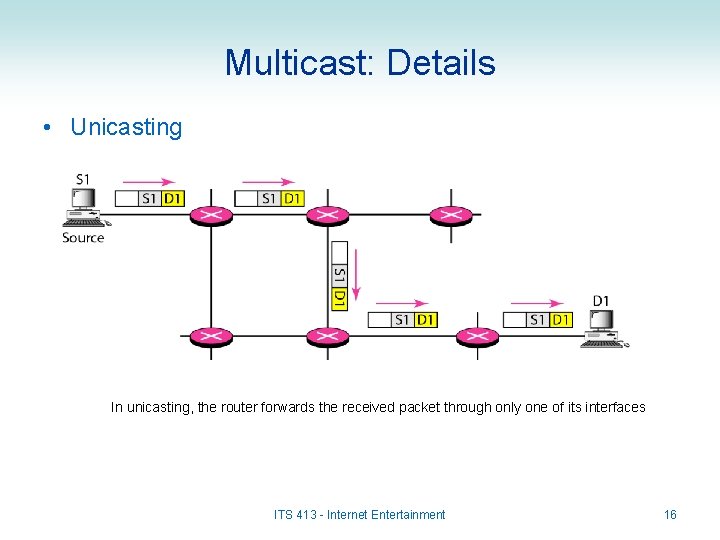 Multicast: Details

• Unicasting

S1

S1 D1

S1 D1

Source

S1 D1

S1 D1

S1 D1

D1

In unicasting, the router forwards the received packet through only one of its interfaces

ITS 413 - Internet Entertainment

16